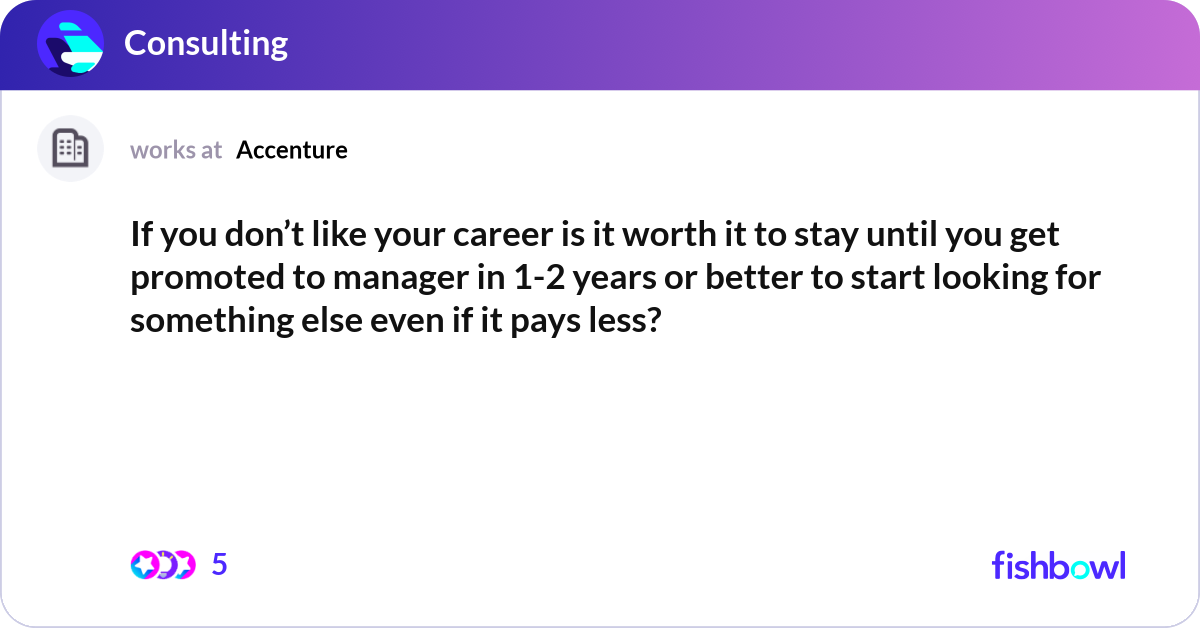 Consulting

works at Accenture

If you don’t like your career is it worth it to stay until you get promoted to manager in 1-2 years or better to start looking for something else even if it pays less?

5

fishbowl